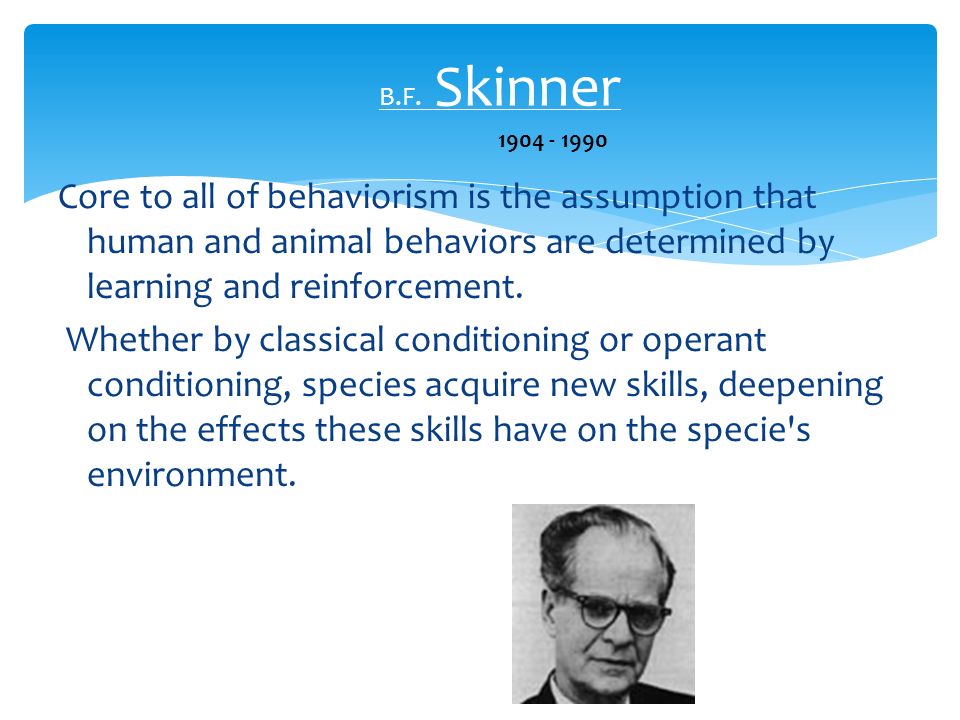 B.F. Skinner

1904 - 1990

Core to all of behaviorism is the assumption that human and animal behaviors are determined by learning and reinforcement.

Whether by classical conditioning or operant conditioning, species acquire new skills, deepening on the effects these skills have on the specie's environment.